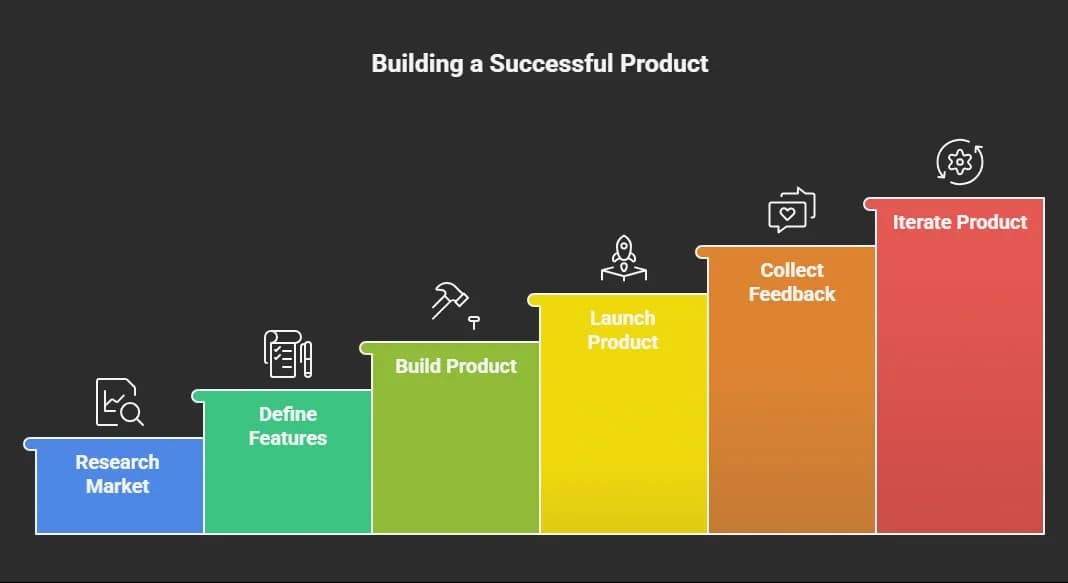 Building a Successful Product

Research Market

Define Features

Build Product

Launch Product

Collect Feedback

Iterate Product